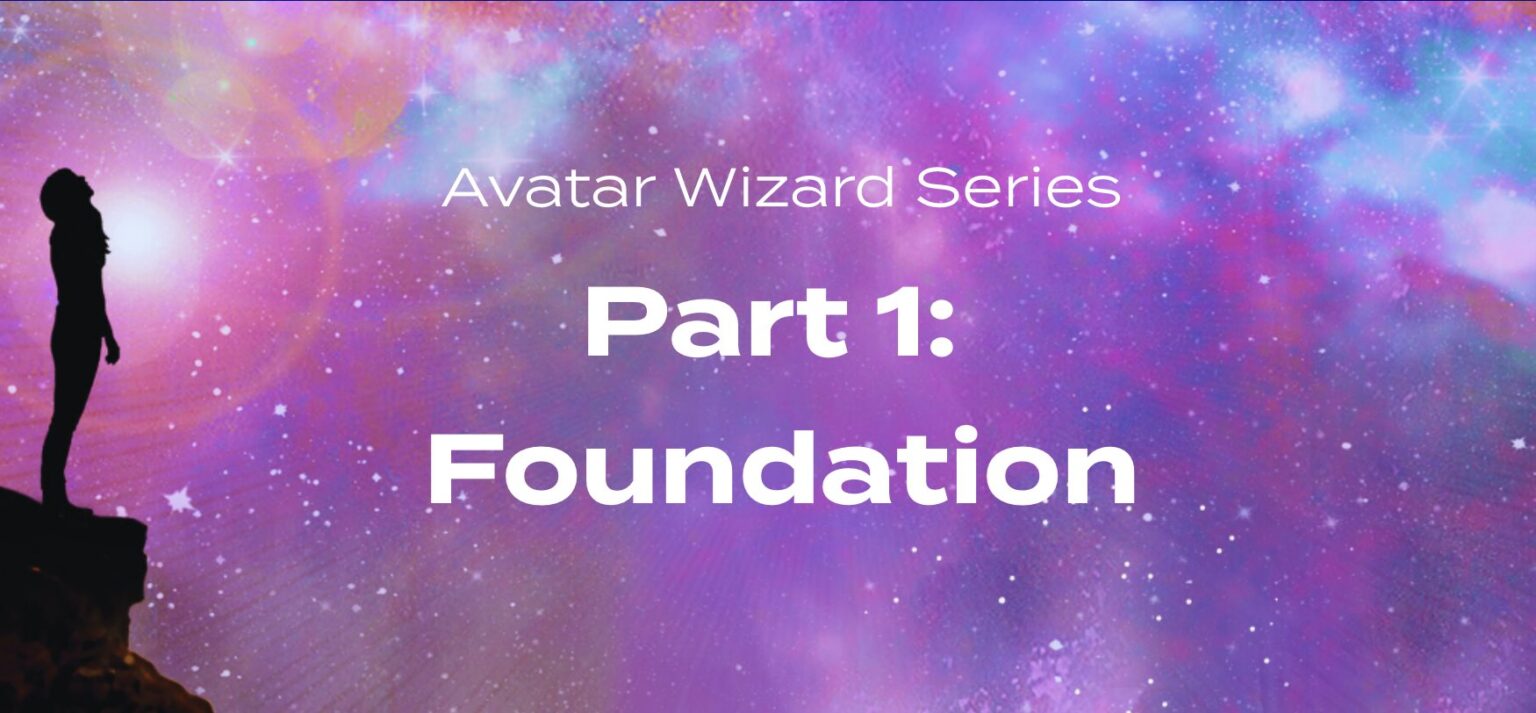 Avatar Wizard Series

Part 1:
Foundation